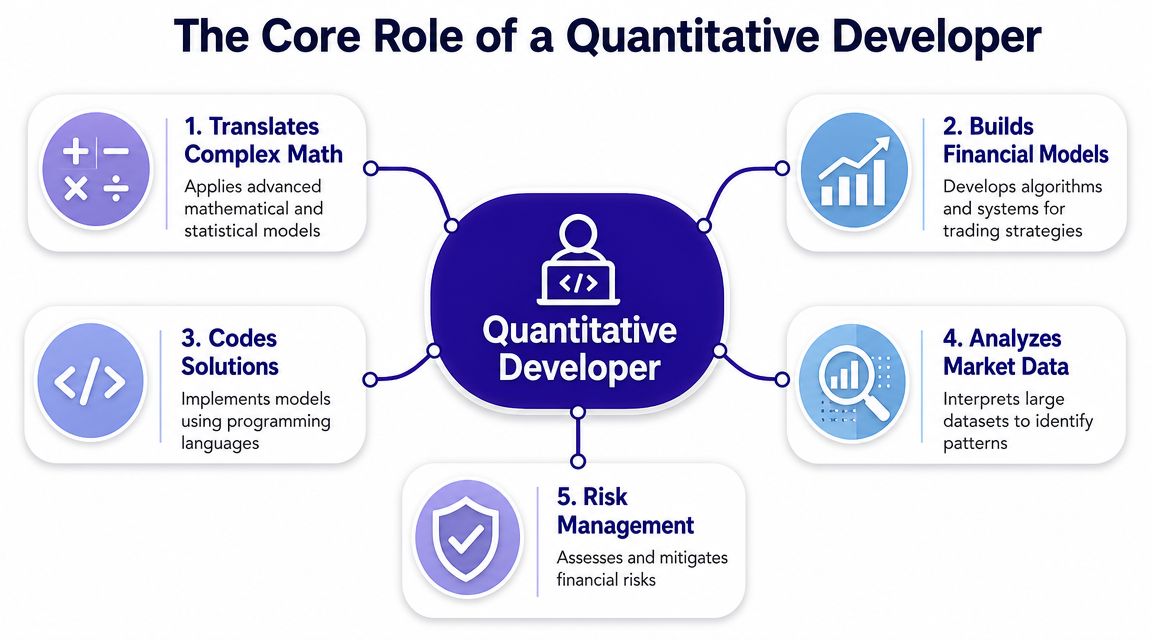 The Core Role of a Quantitative Developer

1. Translates Complex Math
Applies advanced mathematical and statistical models

2. Builds Financial Models
Develops algorithms and systems for trading strategies

</>
Quantitative Developer

3. Codes Solutions
Implements models using programming languages

4. Analyzes Market Data
Interprets large datasets to identify patterns

5. Risk Management
Assesses and mitigates financial risks